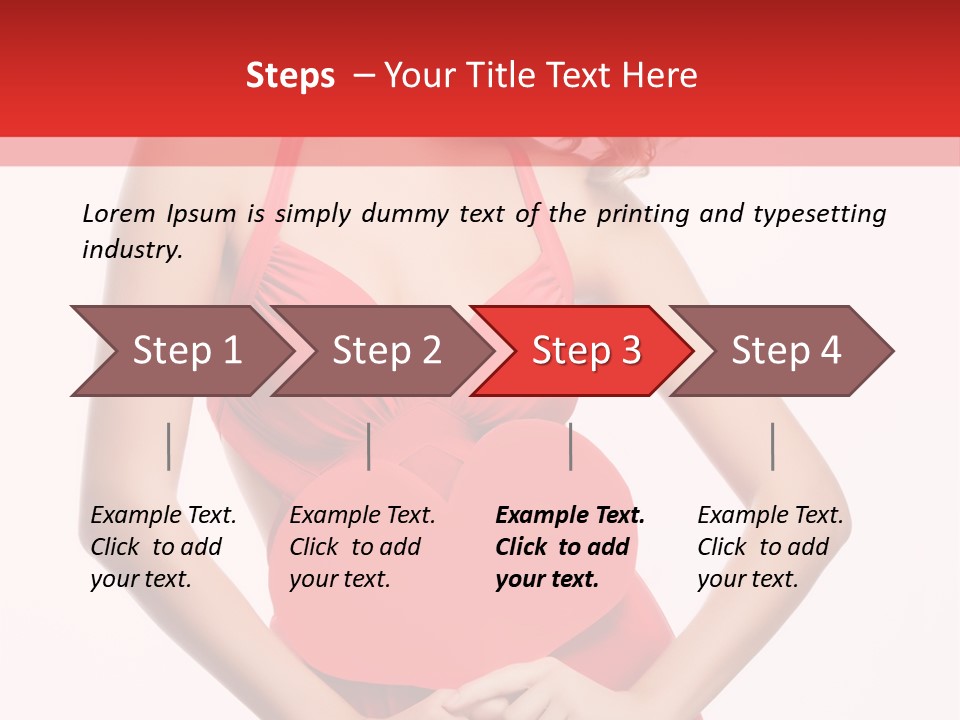 Steps – Your Title Text Here

Lorem Ipsum is simply dummy text of the printing and typesetting industry.

Step 1

Step 2

Step 3

Step 4

Example Text. Click to add your text.

Example Text. Click to add your text.

Example Text. Click to add your text.

Example Text. Click to add your text.